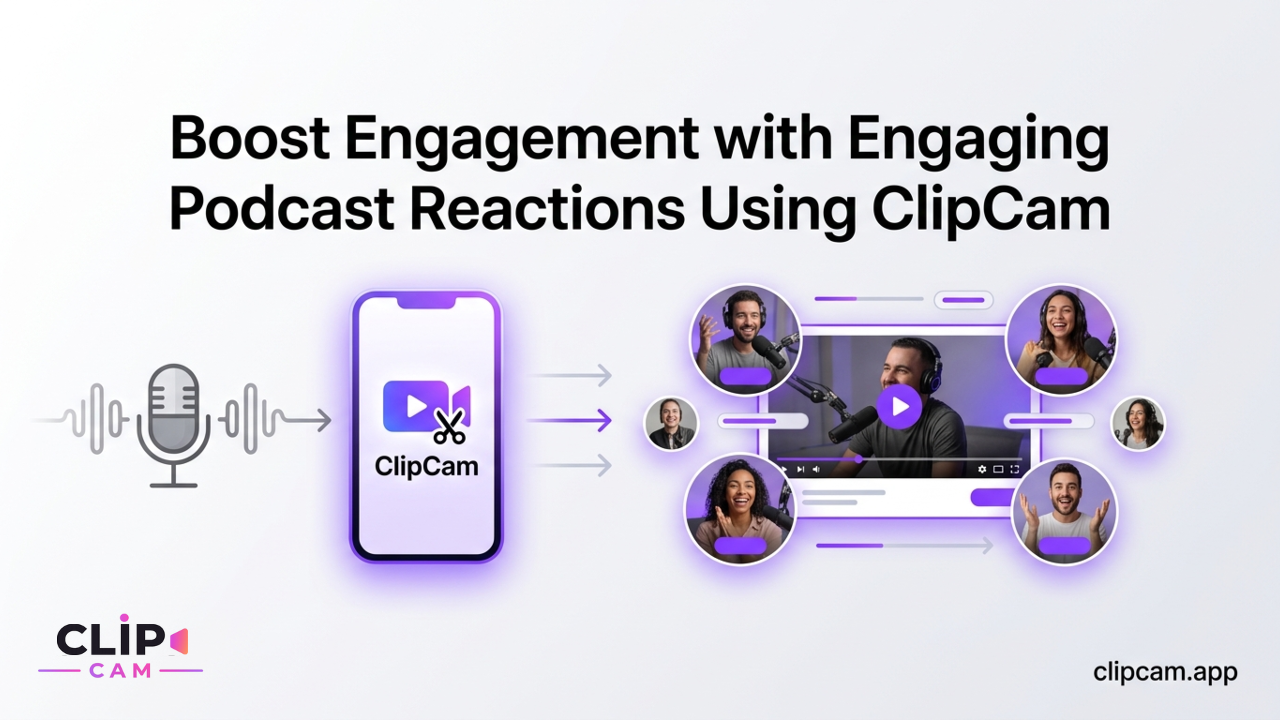 Boost Engagement with Engaging Podcast Reactions Using ClipCam

ClipCam

CLIP
CAM

clipcam.app